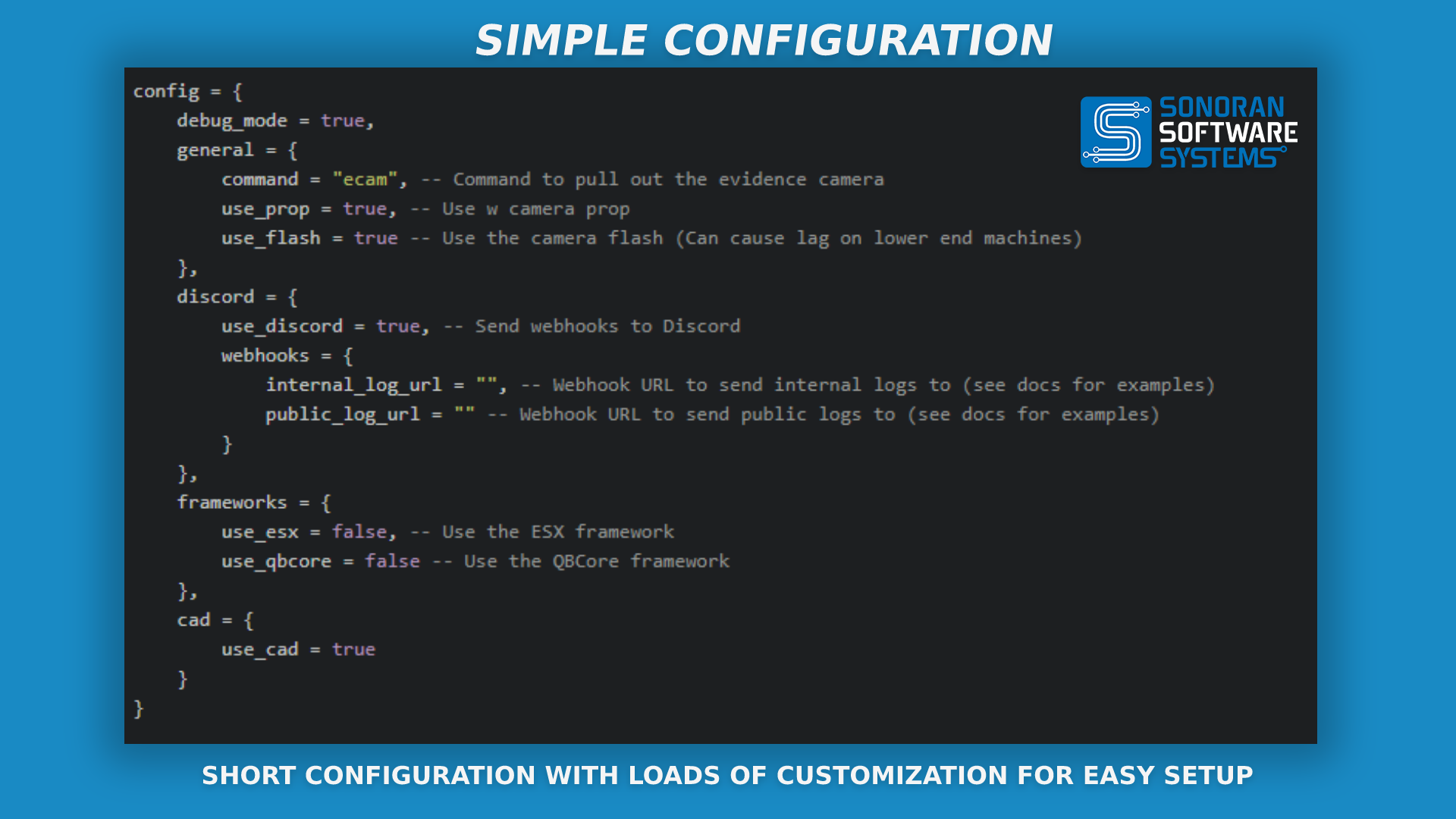 SIMPLE CONFIGURATION

SONORAN SOFTWARE SYSTEMS

config = {
    debug_mode = true,
    general = {
        command = "ecam", -- Command to pull out the evidence camera
        use_prop = true, -- Use w camera prop
        use_flash = true -- Use the camera flash (Can cause lag on lower end machines)
    },
    discord = {
        use_discord = true, -- Send webhooks to Discord
        webhooks = {
            internal_log_url = "", -- Webhook URL to send internal logs to (see docs for examples)
            public_log_url = "" -- Webhook URL to send public logs to (see docs for examples)
        }
    },
    frameworks = {
        use_esx = false, -- Use the ESX framework
        use_qbcore = false -- Use the QBCore framework
    },
    cad = {
        use_cad = true
    }
}

SHORT CONFIGURATION WITH LOADS OF CUSTOMIZATION FOR EASY SETUP